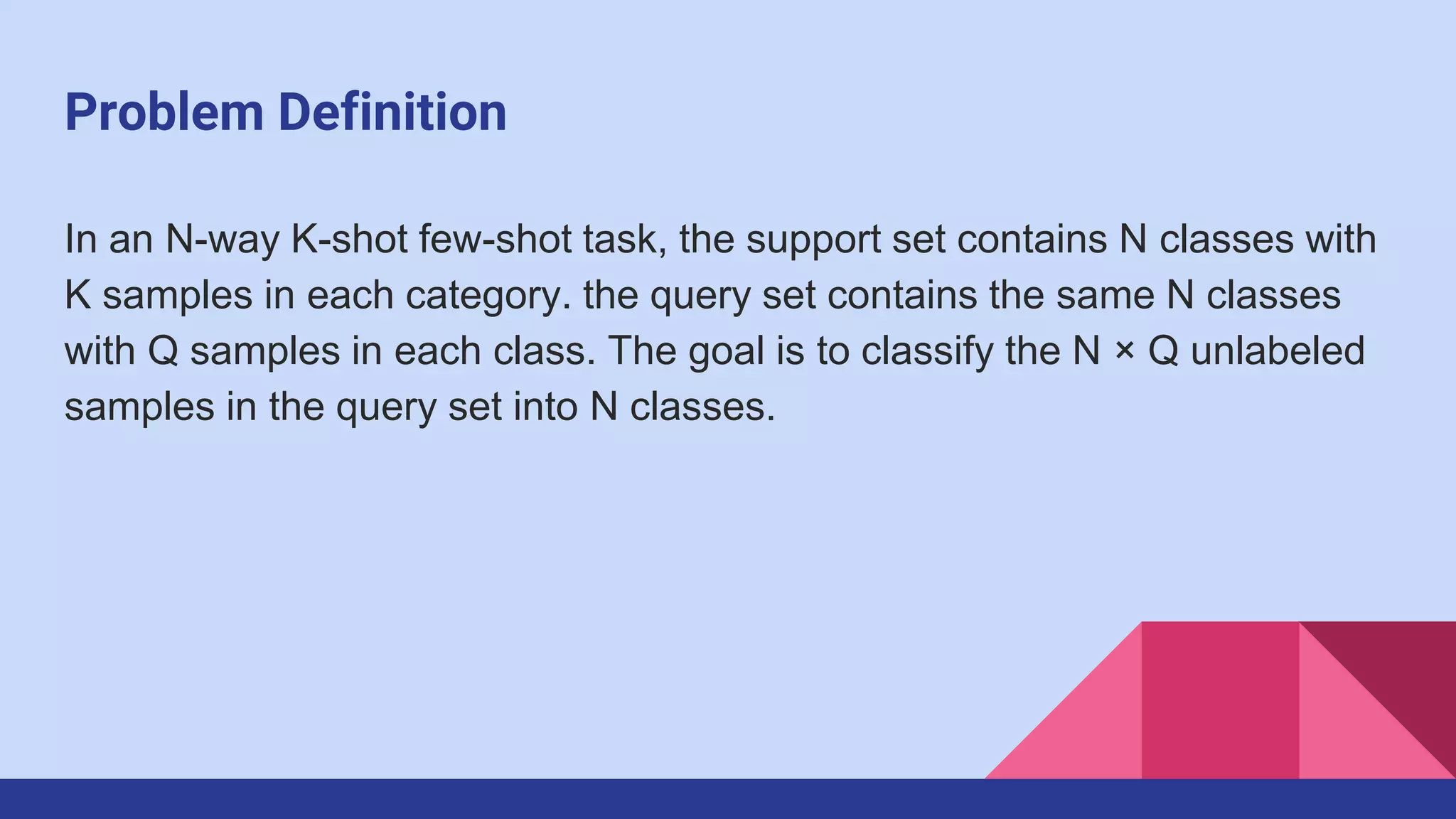 Problem Definition

In an N-way K-shot few-shot task, the support set contains N classes with K samples in each category. the query set contains the same N classes with Q samples in each class. The goal is to classify the N × Q unlabeled samples in the query set into N classes.